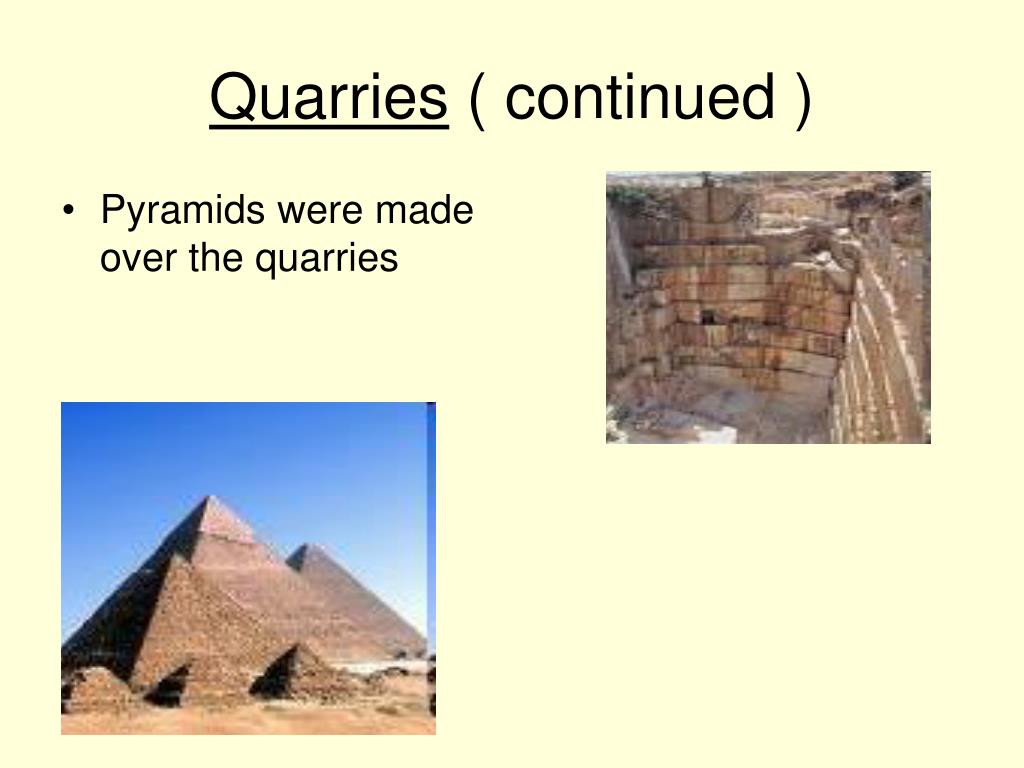 Quarries ( continued )

• Pyramids were made over the quarries